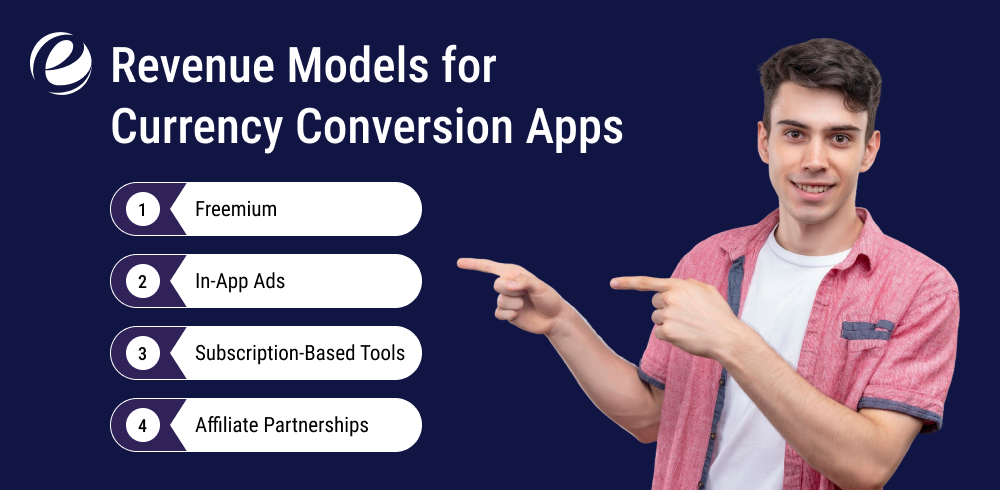 Revenue Models for Currency Conversion Apps

1 Freemium

2 In-App Ads

3 Subscription-Based Tools

4 Affiliate Partnerships